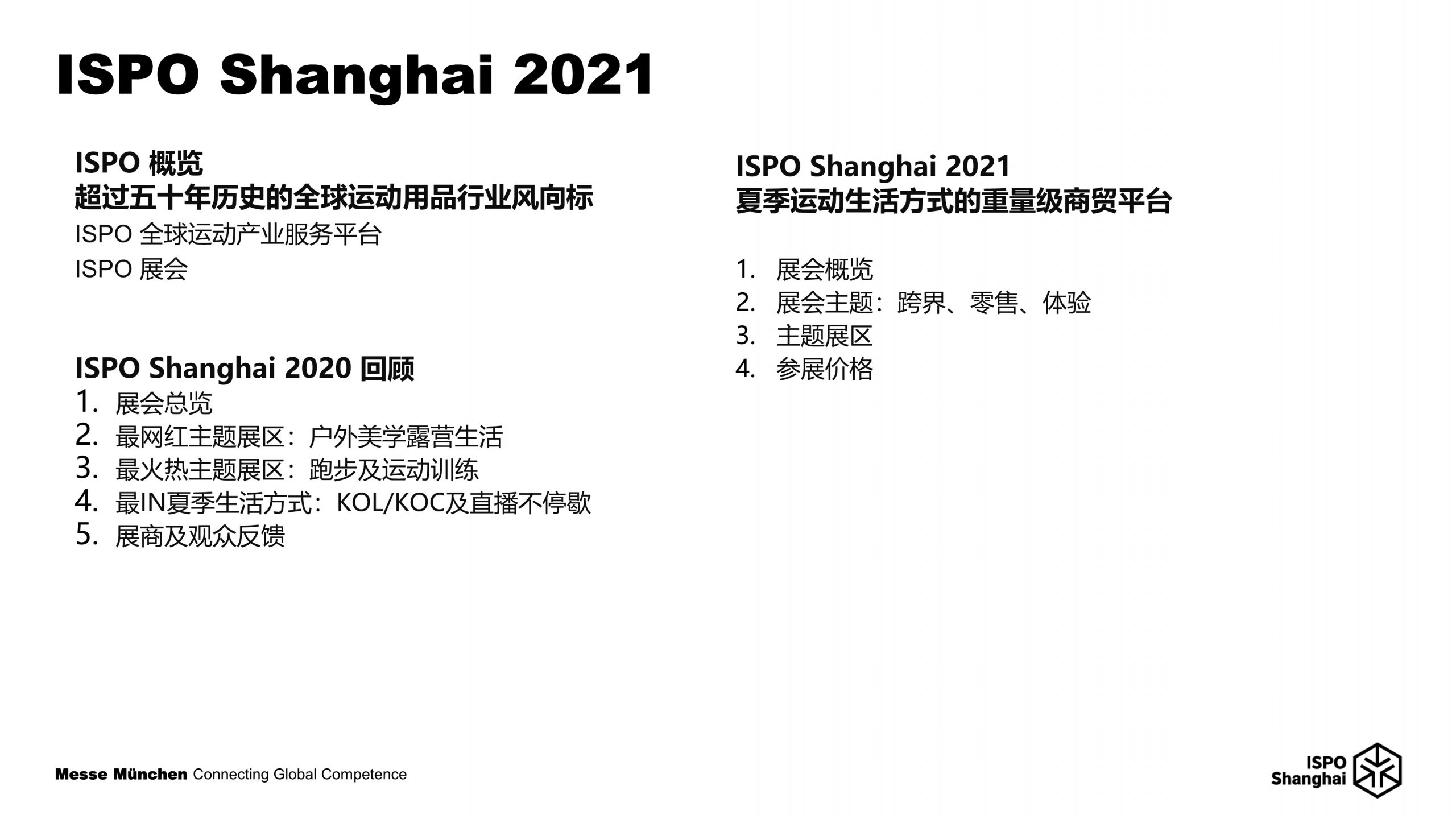 ISPO Shanghai 2021

ISPO 概览
超过五十年历史的全球运动用品行业风向标
ISPO 全球运动产业服务平台
ISPO 展会

ISPO Shanghai 2020 回顾
1. 展会总览
2. 最网红主题展区：户外美学露营生活
3. 最火热主题展区：跑步及运动训练
4. 最IN夏季生活方式：KOL/KOC及直播不停歇
5. 展商及观众反馈

ISPO Shanghai 2021
夏季运动生活方式的重量级商贸平台

1. 展会概览
2. 展会主题：跨界、零售、体验
3. 主题展区
4. 参展价格

Messe München Connecting Global Competence

ISPO Shanghai